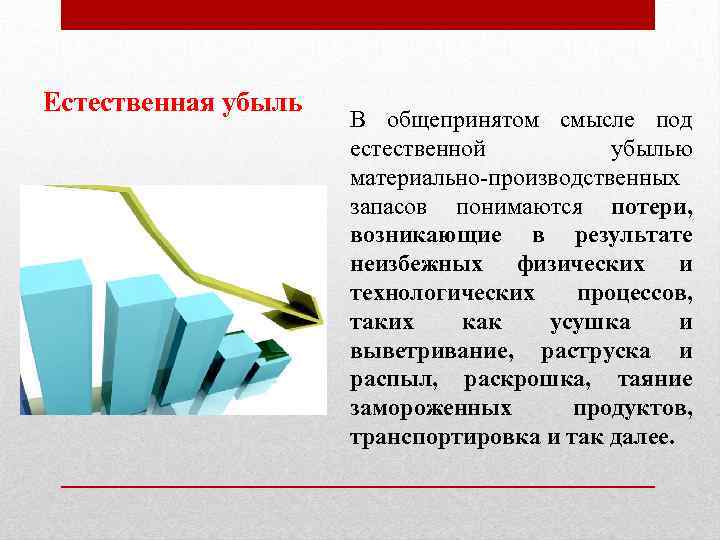 Естественная убыль

В общепринятом смысле под естественной убылью материально-производственных запасов понимаются потери, возникающие в результате неизбежных физических и технологических процессов, таких как усушка и выветривание, раструска и распыл, раскрошка, таяние замороженных продуктов, транспортировка и так далее.